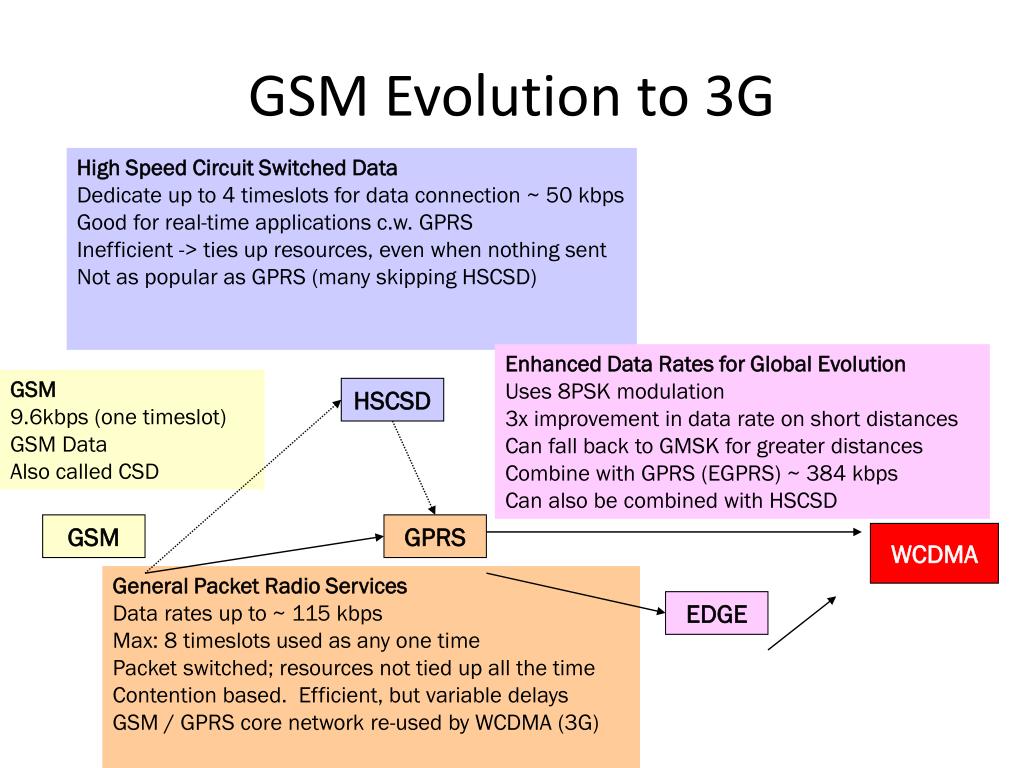 GSM Evolution to 3G

High Speed Circuit Switched Data
Dedicate up to 4 timeslots for data connection ~ 50 kbps
Good for real-time applications c.w. GPRS
Inefficient -> ties up resources, even when nothing sent
Not as popular as GPRS (many skipping HSCSD)

GSM
9.6kbps (one timeslot)
GSM Data
Also called CSD

HSCSD

Enhanced Data Rates for Global Evolution
Uses 8PSK modulation
3x improvement in data rate on short distances
Can fall back to GMSK for greater distances
Combine with GPRS (EGPRS) ~ 384 kbps
Can also be combined with HSCSD

GSM

GPRS

WCDMA

General Packet Radio Services
Data rates up to ~ 115 kbps
Max: 8 timeslots used as any one time
Packet switched; resources not tied up all the time
Contention based. Efficient, but variable delays
GSM / GPRS core network re-used by WCDMA (3G)

EDGE